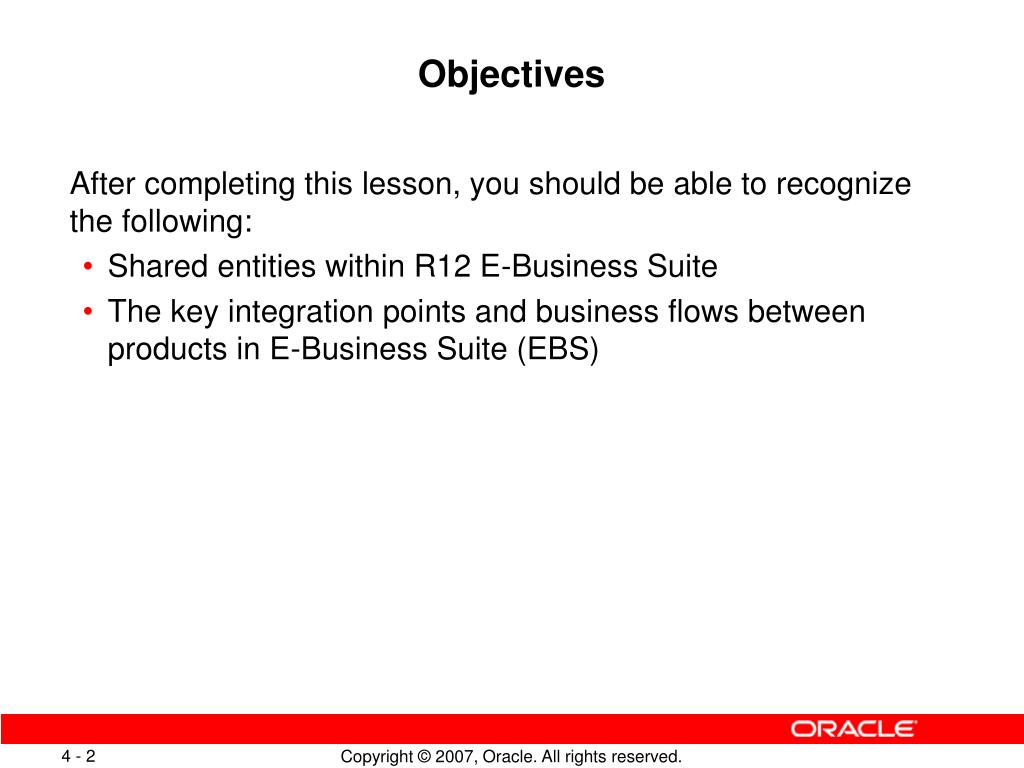 Objectives

After completing this lesson, you should be able to recognize the following:

• Shared entities within R12 E-Business Suite
• The key integration points and business flows between products in E-Business Suite (EBS)

ORACLE

4 - 2

Copyright © 2007, Oracle. All rights reserved.